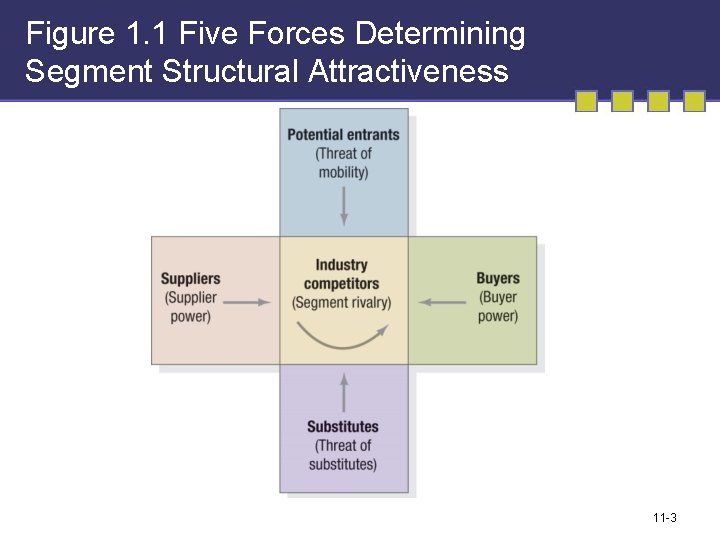 Figure 1.1 Five Forces Determining Segment Structural Attractiveness

Potential entrants
(Threat of mobility)

Suppliers
(Supplier power)

Industry competitors
(Segment rivalry)

Buyers
(Buyer power)

Substitutes
(Threat of substitutes)

11-3